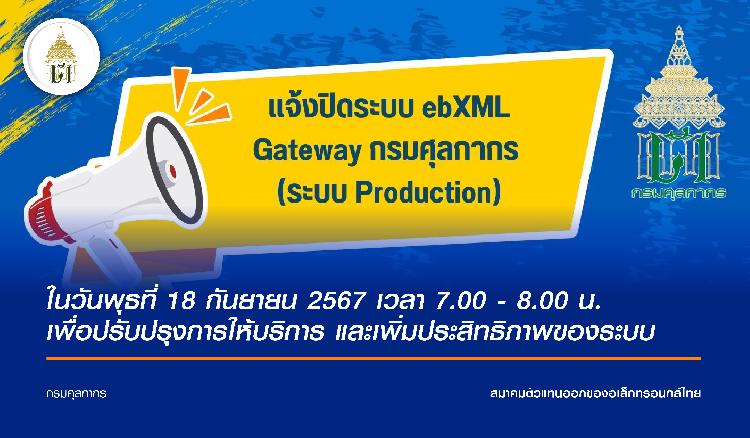 แจ้งปิดระบบ ebXML Gateway กรมศุลกากร (ระบบ Production)

กรมศุลกากร

ในวันพุธที่ 18 กันยายน 2567 เวลา 7.00 - 8.00 น.
เพื่อปรับปรุงการให้บริการ และเพิ่มประสิทธิภาพของระบบ

กรมศุลกากร

สมาคมตัวแทนออกของอิเล็กทรอนิกส์ไทย